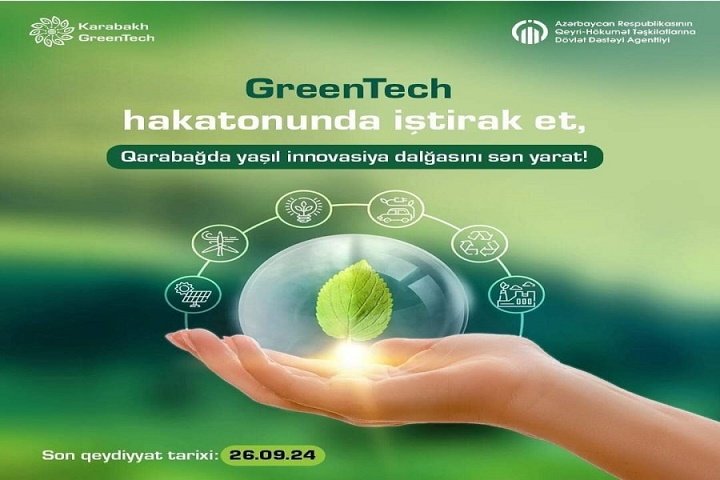 Karabakh GreenTech

Azərbaycan Respublikasının Qeyri-Hökumət Təşkilatlarına Dövlət Dəstəyi Agentliyi

GreenTech hakatonunda iştirak et,

Qarabağda yaşıl innovasiya dalğasını sən yarat!

Son qeydiyyat tarixi: 26.09.24